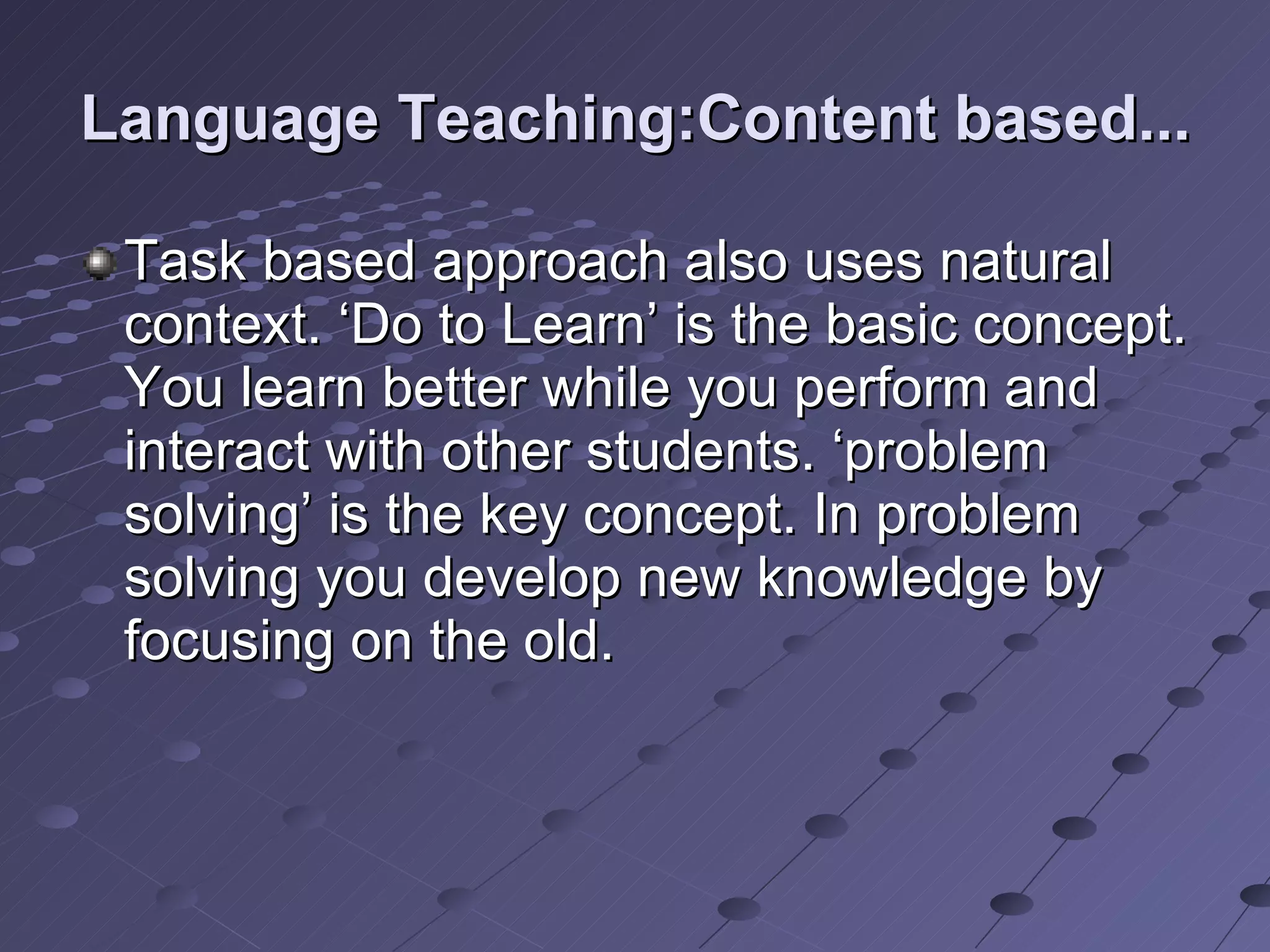 Language Teaching:Content based...

Task based approach also uses natural context. ‘Do to Learn’ is the basic concept. You learn better while you perform and interact with other students. ‘problem solving’ is the key concept. In problem solving you develop new knowledge by focusing on the old.